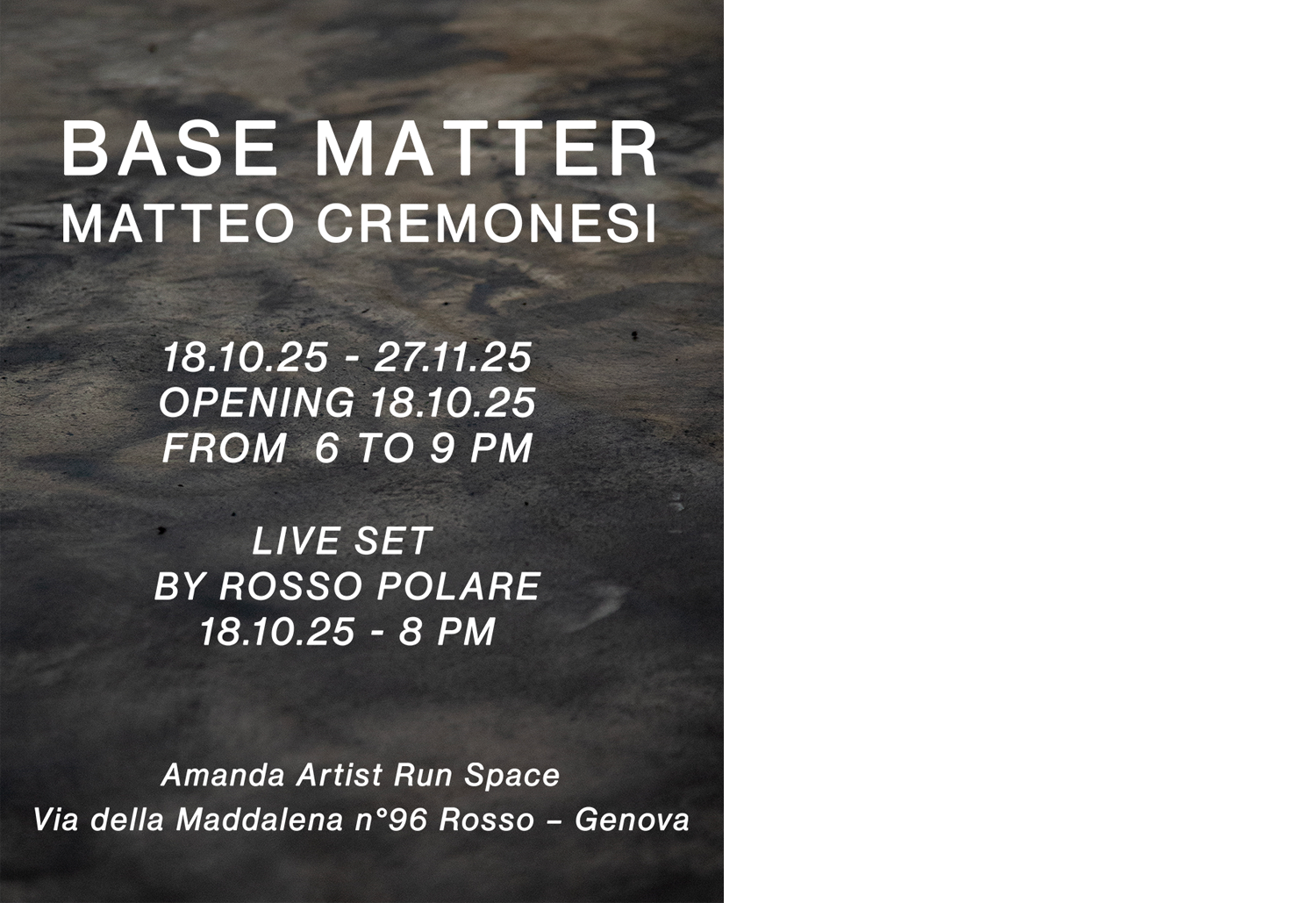 BASE MATTER
MATTEO CREMONESI

18.10.25 - 27.11.25
OPENING 18.10.25
FROM 6 TO 9 PM

LIVE SET
BY ROSSO POLARE
18.10.25 - 8 PM

Amanda Artist Run Space
Via della Maddalena n°96 Rosso – Genova